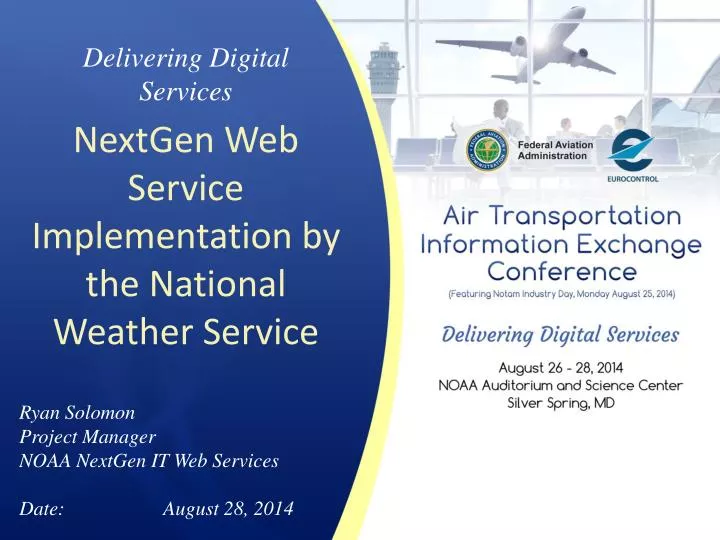 Delivering Digital Services

NextGen Web Service Implementation by the National Weather Service

Ryan Solomon
Project Manager
NOAA NextGen IT Web Services

Date: August 28, 2014

FEDERAL AVIATION ADMINISTRATION

Federal Aviation Administration

EUROCONTROL

Air Transportation Information Exchange Conference

(Featuring Notam Industry Day, Monday August 25, 2014)

Delivering Digital Services

August 26 - 28, 2014
NOAA Auditorium and Science Center
Silver Spring, MD